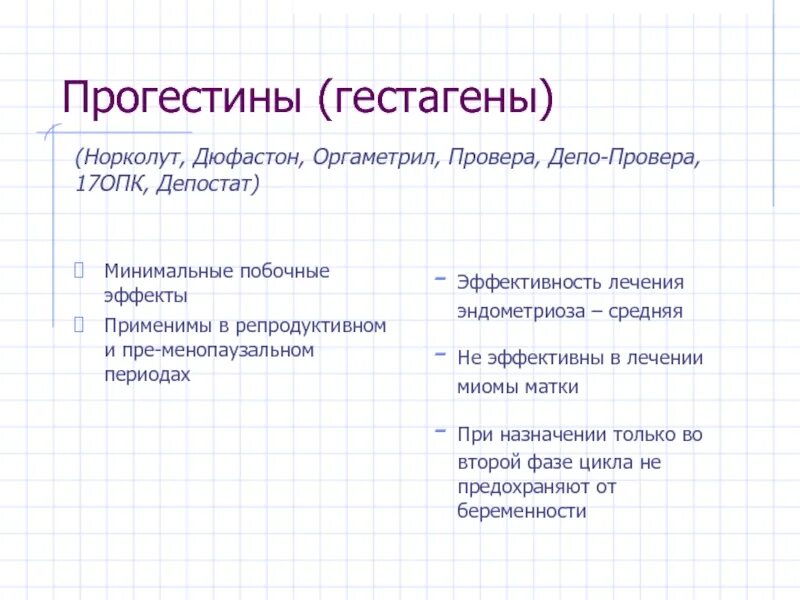 Прогестины (гестагены)

(Норколут, Дюфастон, Оргаметрил, Провера, Депо-Провера, 17ОПК, Депостат)

Минимальные побочные эффекты

Применимы в репродуктивном и пре-менопаузальном периодах

- Эффективность лечения эндометриоза – средняя

- Не эффективны в лечении миомы матки

- При назначении только во второй фазе цикла не предохраняют от беременности